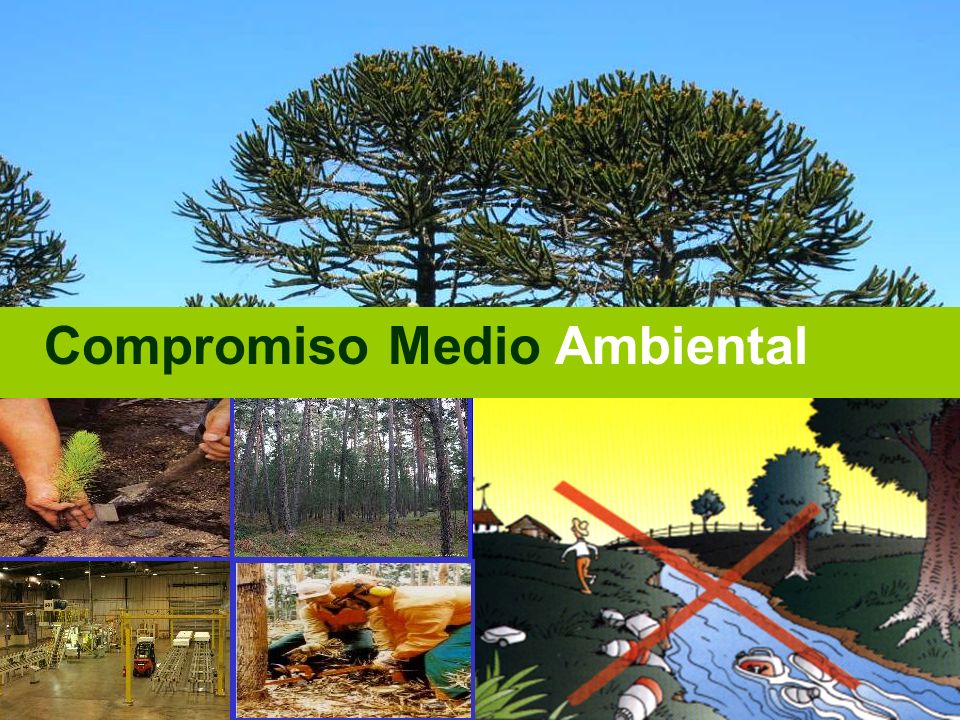 Compromiso Medio Ambiental